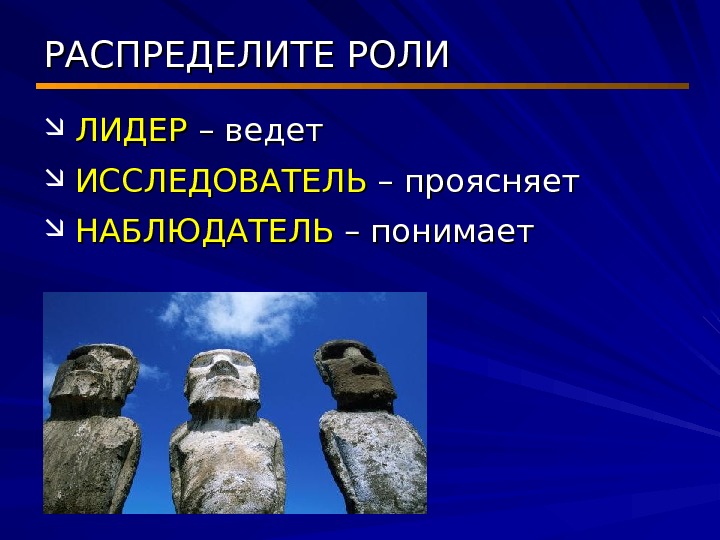 РАСПРЕДЕЛИТЕ РОЛИ

ЛИДЕР – ведет

ИССЛЕДОВАТЕЛЬ – проясняет

НАБЛЮДАТЕЛЬ – понимает